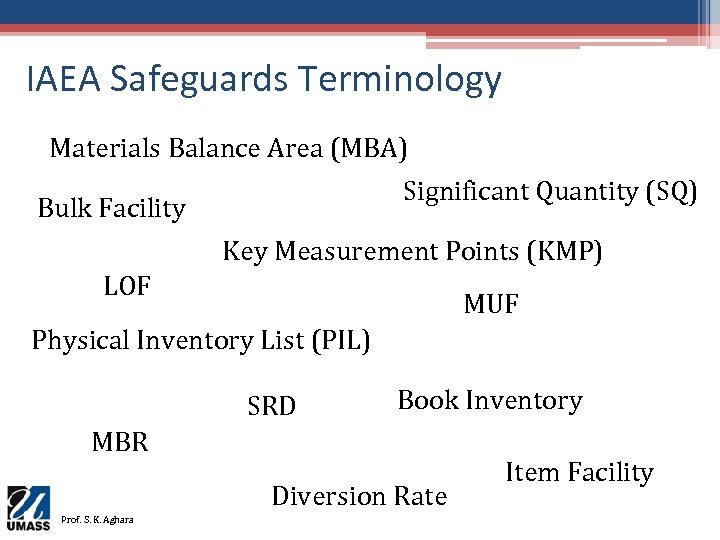 IAEA Safeguards Terminology

Materials Balance Area (MBA)

Significant Quantity (SQ)

Bulk Facility

Key Measurement Points (KMP)

LOF

MUF

Physical Inventory List (PIL)

SRD

Book Inventory

MBR

Item Facility

Diversion Rate

UMASS

Prof. S. K. Aghara